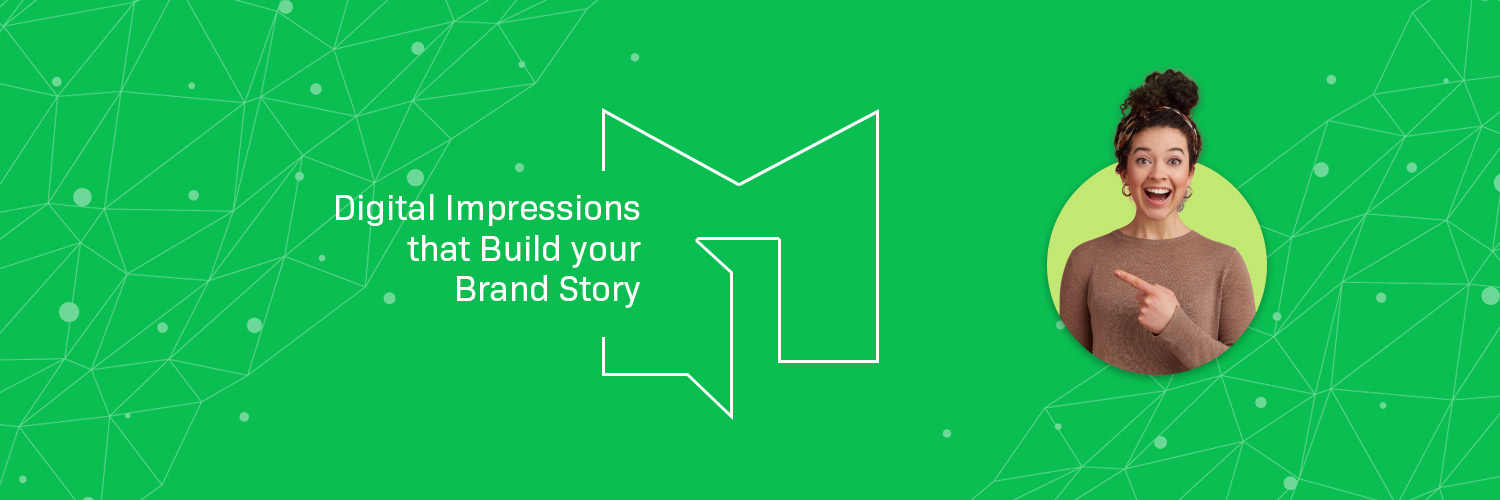 Digital Impressions that Build your Brand Story